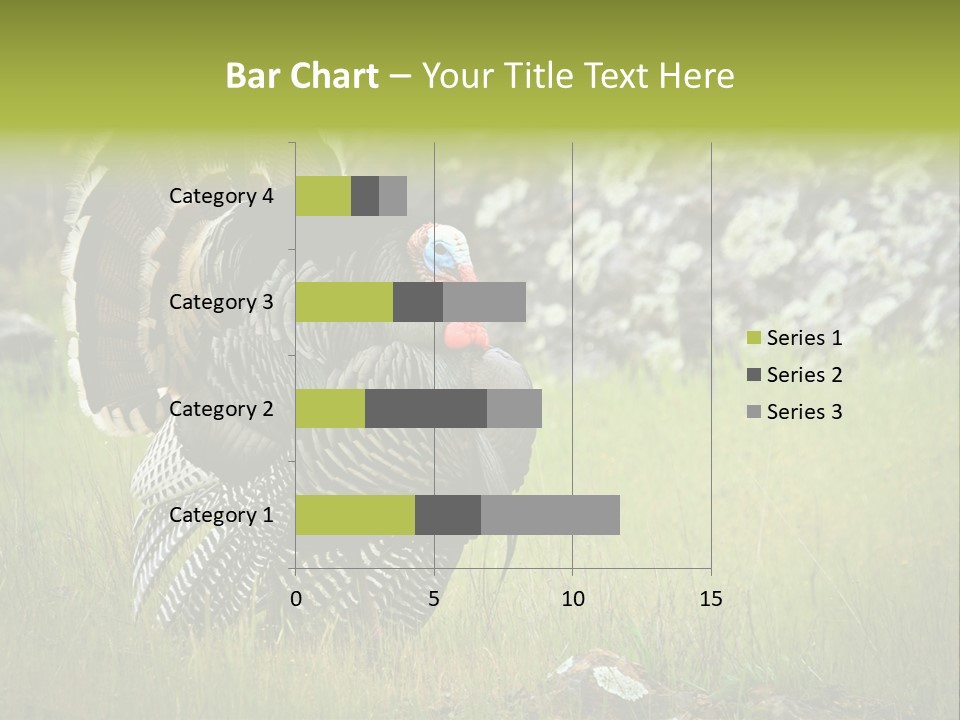 Bar Chart – Your Title Text Here

Category 4
Category 3
Category 2
Category 1

0
5
10
15

Series 1
Series 2
Series 3